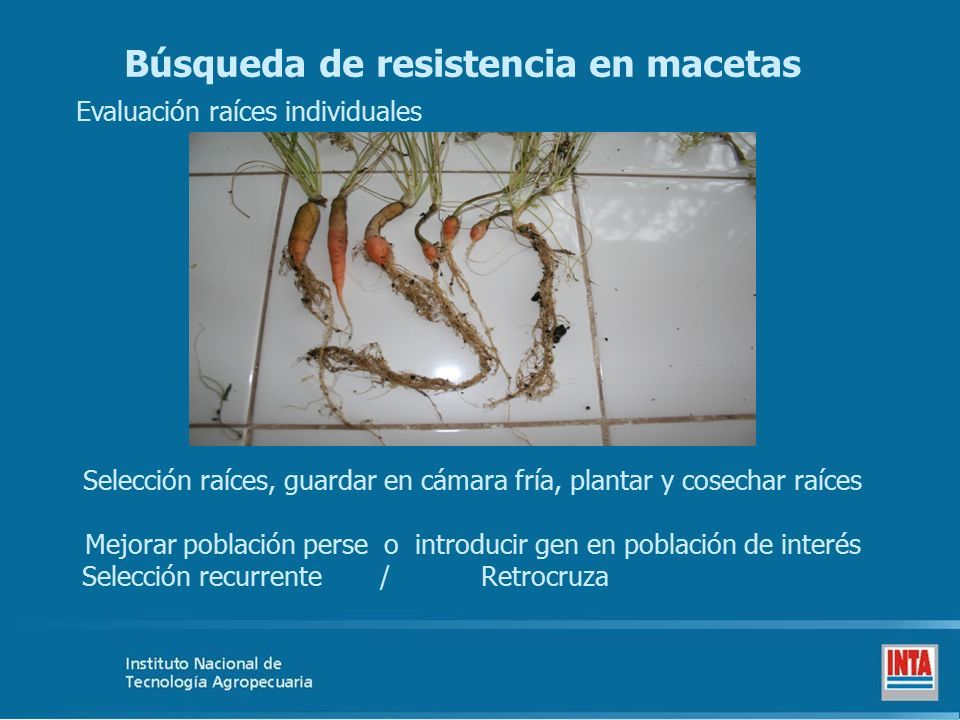 Búsqueda de resistencia en macetas

Evaluación raíces individuales

Selección raíces, guardar en cámara fría, plantar y cosechar raíces

Mejorar población perse o introducir gen en población de interés
Selección recurrente / Retrocruza

Instituto Nacional de
Tecnología Agropecuaria

INTA